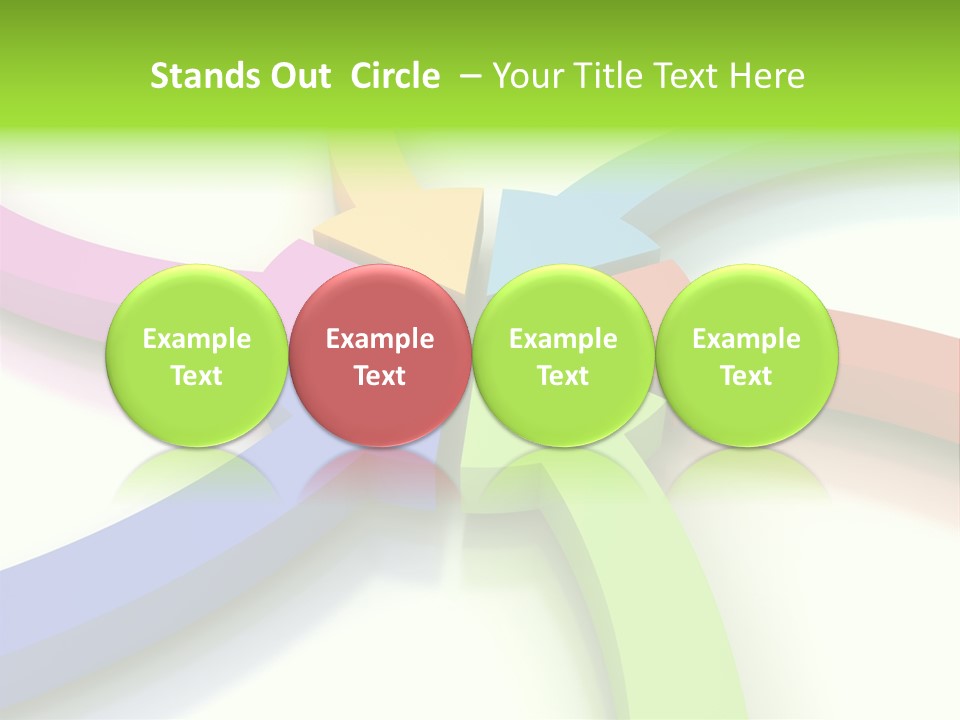 Stands Out Circle – Your Title Text Here

Example Text

Example Text

Example Text

Example Text